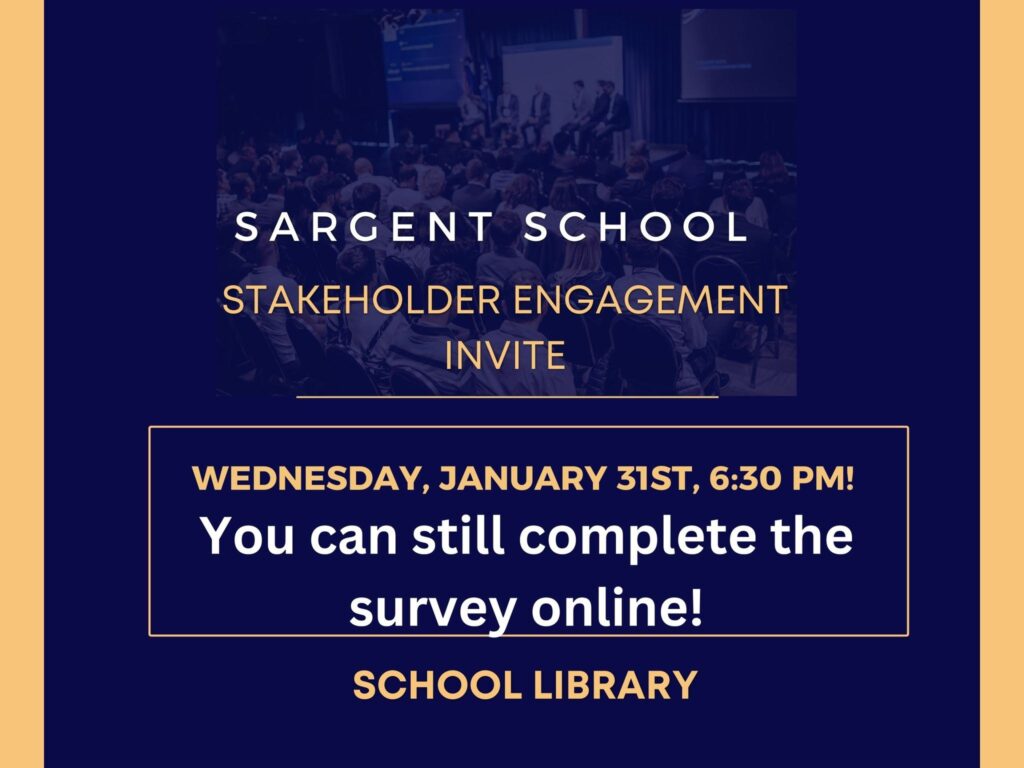 SARGENT SCHOOL

STAKEHOLDER ENGAGEMENT INVITE

WEDNESDAY, JANUARY 31ST, 6:30 PM!

You can still complete the survey online!

SCHOOL LIBRARY